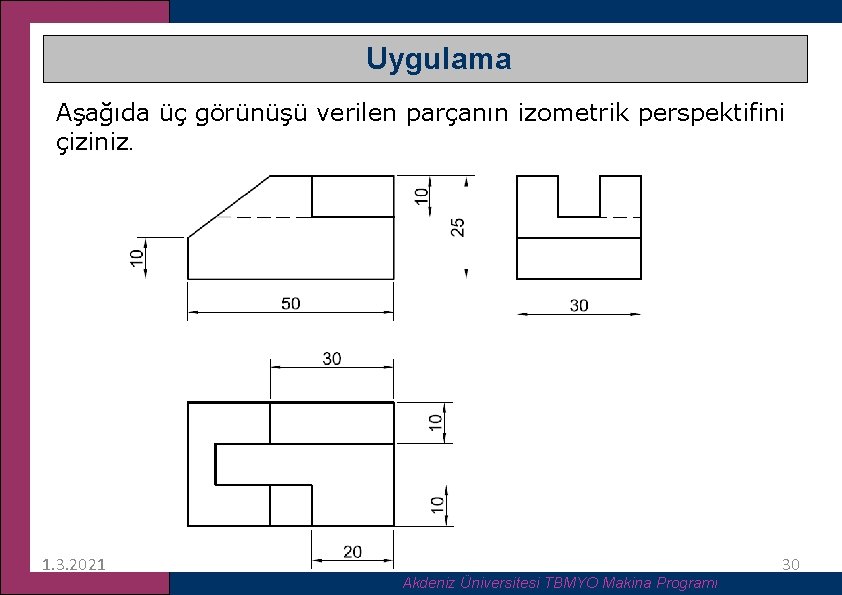 Uygulama

Aşağıda üç görünüşü verilen parçanın izometrik perspektifini çiziniz.

10

10

25

50

30

30

10

10

20

1.3.2021

30

Akdeniz Üniversitesi TBMYO Makina Programı